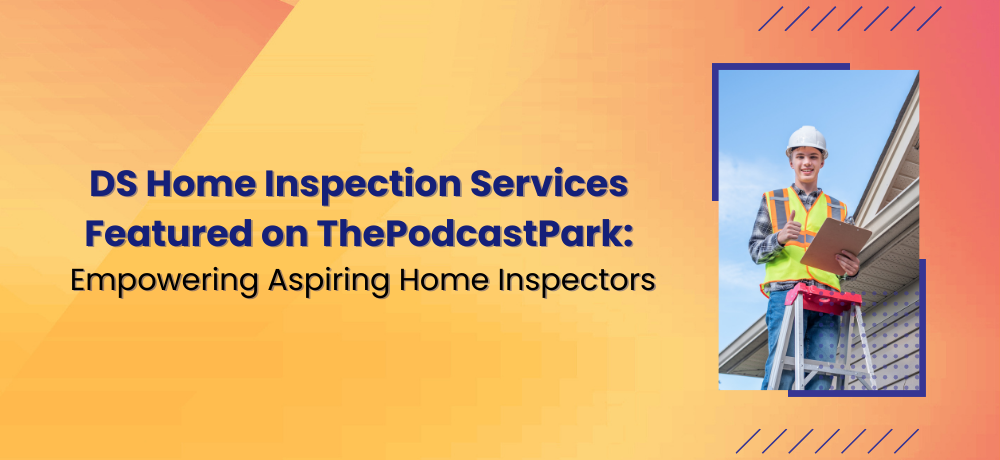 DS Home Inspection Services Featured on ThePodcastPark:
Empowering Aspiring Home Inspectors